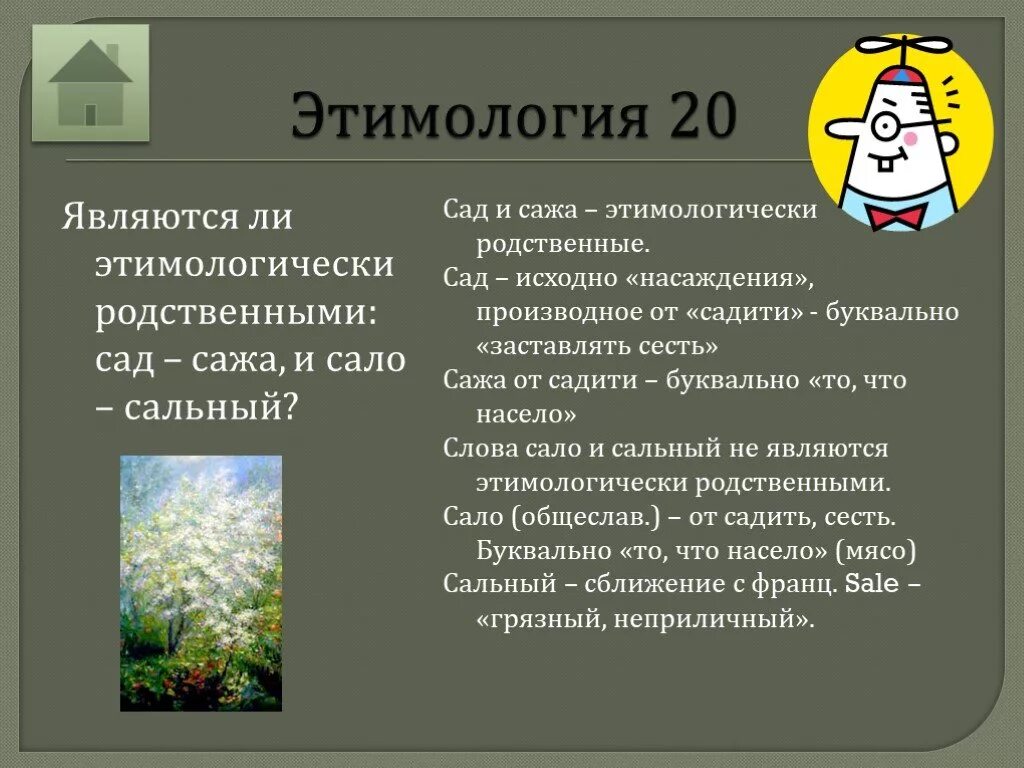 Этимология 20

Являются ли этимологически родственными: сад – сажа, и сало – сальный?

Сад и сажа – этимологически родственные.
Сад – исходно «насаждения», производное от «садити» - буквально «заставлять сесть»
Сажа от садити – буквально «то, что насело»
Слова сало и сальный не являются этимологически родственными.
Сало (общеслав.) – от садить, сесть. Буквально «то, что насело» (мясо)
Сальный – сближение с франц. Sale – «грязный, неприличный».